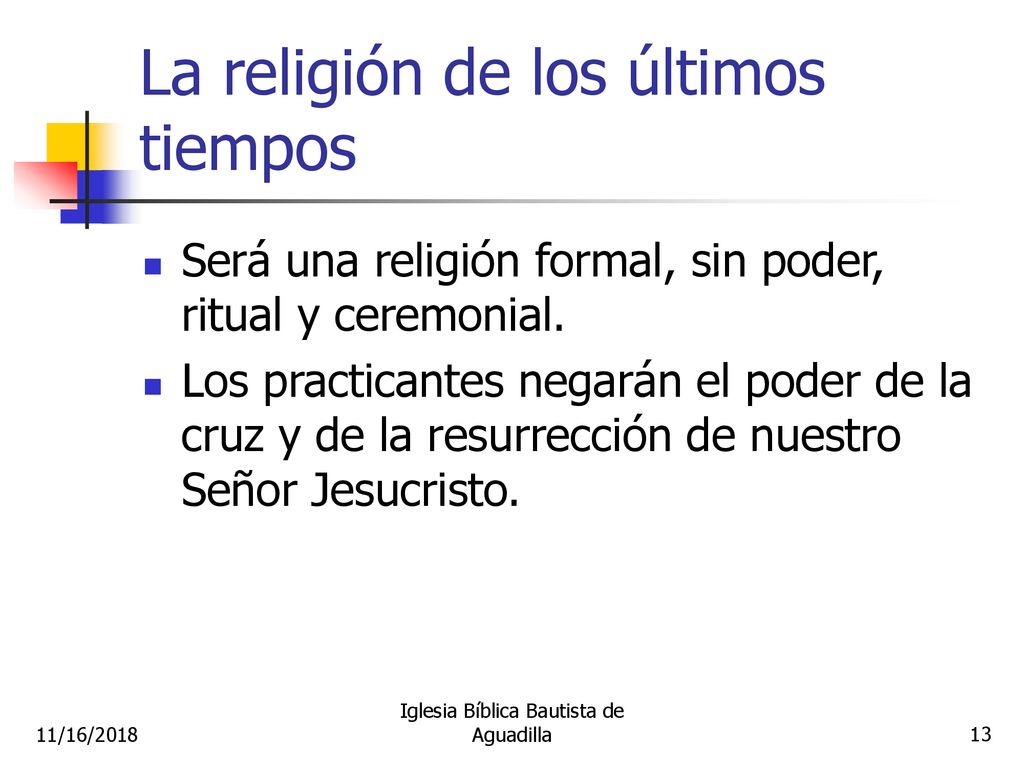 La religión de los últimos tiempos

- Será una religión formal, sin poder, ritual y ceremonial.
- Los practicantes negarán el poder de la cruz y de la resurrección de nuestro Señor Jesucristo.

11/16/2018

Iglesia Bíblica Bautista de Aguadilla

13